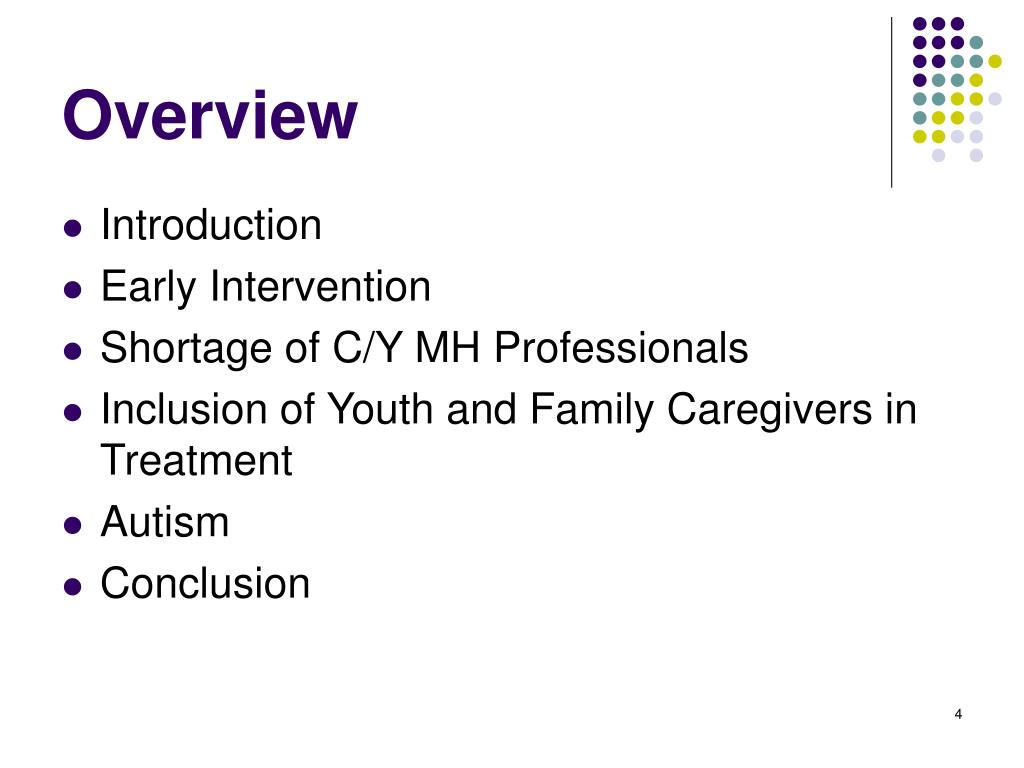 Overview

- Introduction
- Early Intervention
- Shortage of C/Y MH Professionals
- Inclusion of Youth and Family Caregivers in Treatment
- Autism
- Conclusion

4